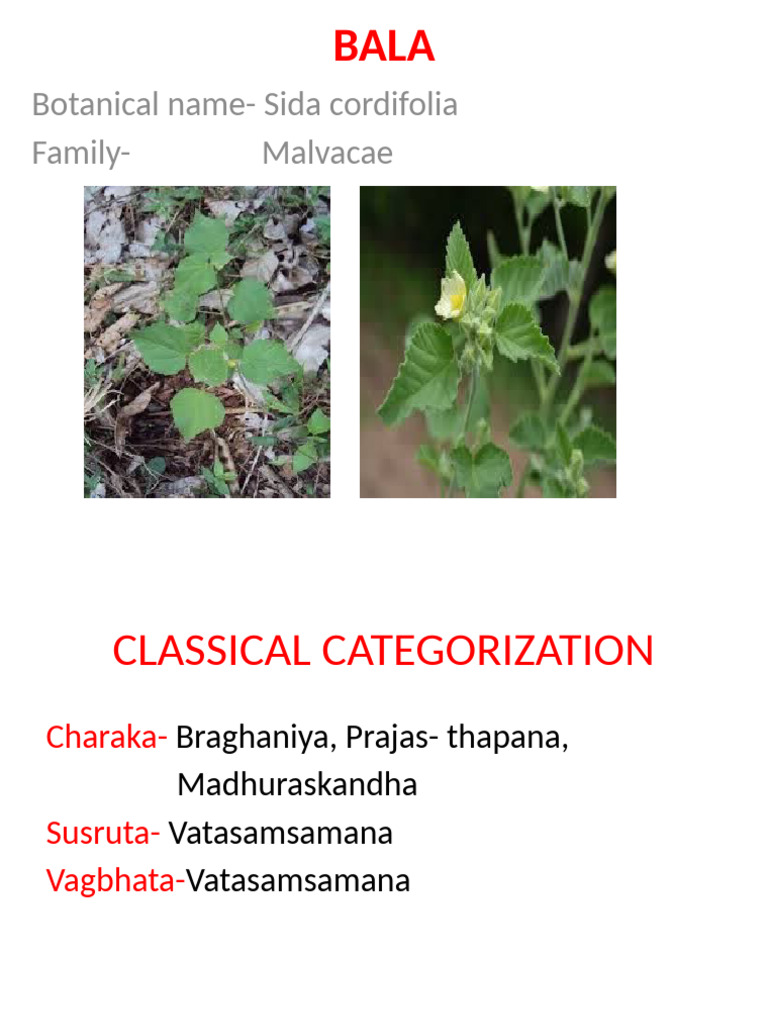 BALA

Botanical name- Sida cordifolia
Family- Malvacae

CLASSICAL CATEGORIZATION

Charaka- Braghaniya, Prajas- thapana, Madhuraskandha
Susruta- Vatasamsamana
Vagbhata-Vatasamsamana